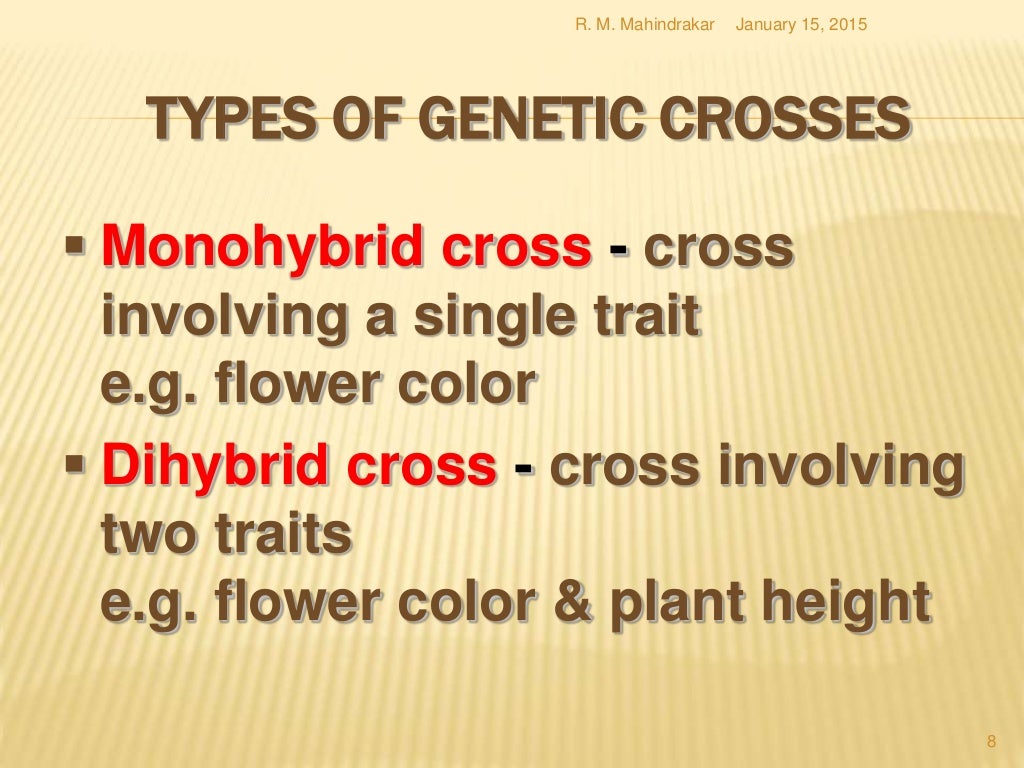 R. M. Mahindrakar January 15, 2015

TYPES OF GENETIC CROSSES

▪ Monohybrid cross - cross involving a single trait
e.g. flower color

▪ Dihybrid cross - cross involving two traits
e.g. flower color & plant height

8